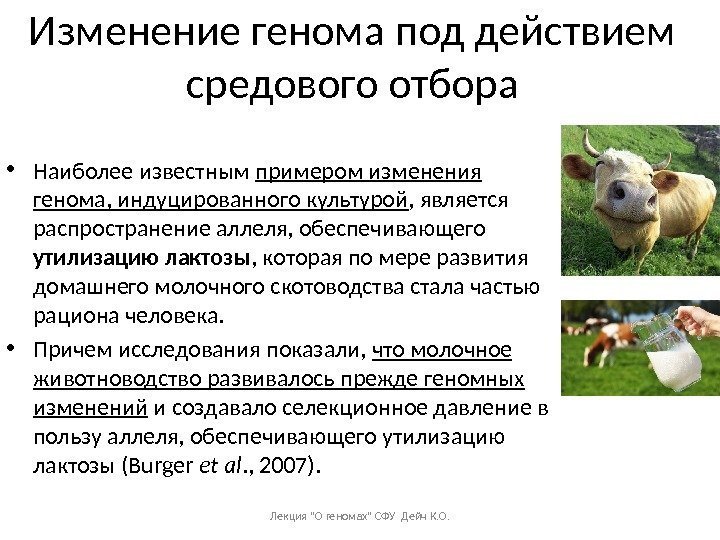 Изменение генома под действием средового отбора

• Наиболее известным примером изменения генома, индуцированного культурой, является распространение аллеля, обеспечивающего утилизацию лактозы, которая по мере развития домашнего молочного скотоводства стала частью рациона человека.

• Причем исследования показали, что молочное животноводство развивалось прежде геномных изменений и создавало селекционное давление в пользу аллеля, обеспечивающего утилизацию лактозы (Burger et al., 2007).

Лекция "О геномах" СФУ Дейн К.О.